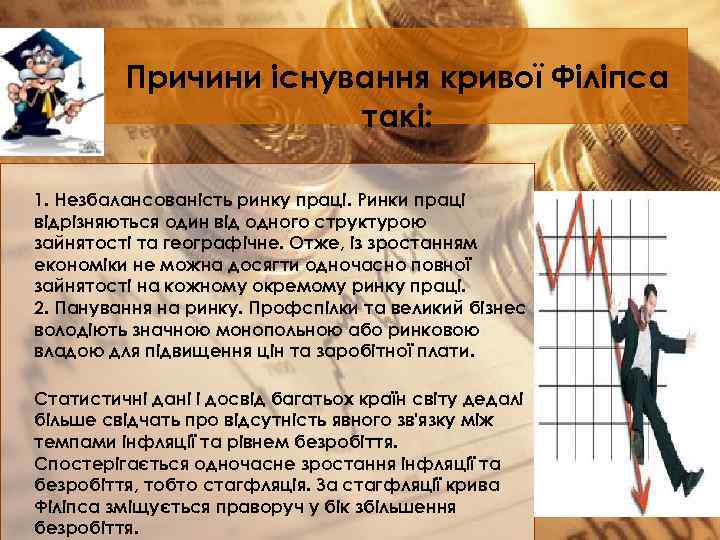 Причини існування кривої Філіпса такі:

1. Незбалансованість ринку праці. Ринки праці відрізняються один від одного структурою зайнятості та географічне. Отже, із зростанням економіки не можна досягти одночасно повної зайнятості на кожному окремому ринку праці.
2. Панування на ринку. Профспілки та великий бізнес володіють значною монопольною або ринковою владою для підвищення цін та заробітної плати.

Статистичні дані і досвід багатьох країн світу дедалі більше свідчать про відсутність явного зв'язку між темпами інфляції та рівнем безробіття. Спостерігається одночасне зростання інфляції та безробіття, тобто стагфляція. За стагфляції крива Філіпса зміщується праворуч у бік збільшення безробіття.